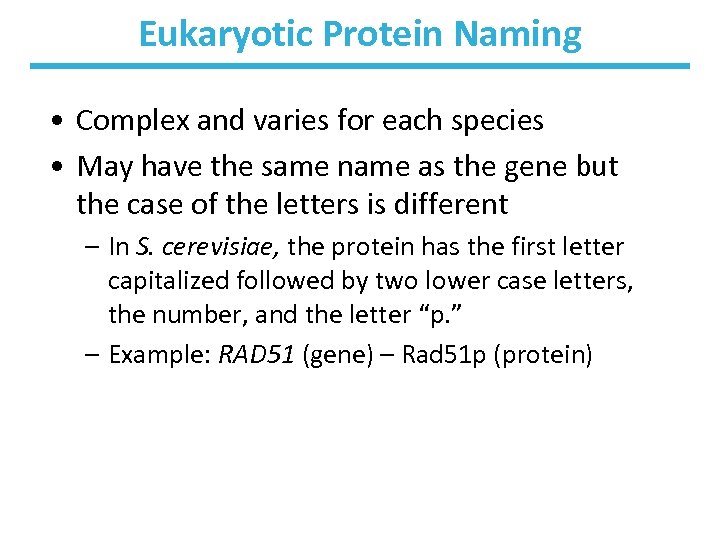 Eukaryotic Protein Naming

• Complex and varies for each species
• May have the same name as the gene but the case of the letters is different
– In S. cerevisiae, the protein has the first letter capitalized followed by two lower case letters, the number, and the letter “p.”
– Example: RAD51 (gene) – Rad51p (protein)